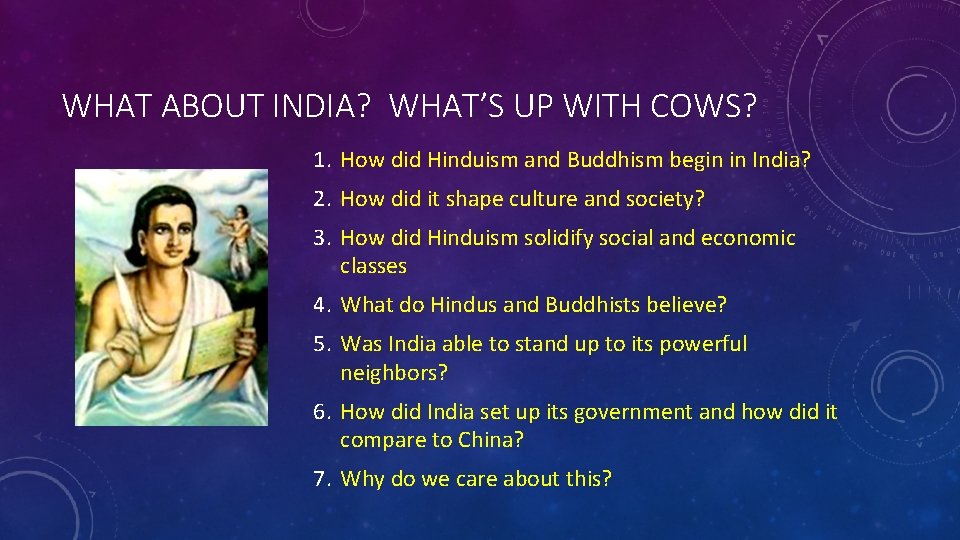 WHAT ABOUT INDIA? WHAT'S UP WITH COWS?

1. How did Hinduism and Buddhism begin in India?
2. How did it shape culture and society?
3. How did Hinduism solidify social and economic classes
4. What do Hindus and Buddhists believe?
5. Was India able to stand up to its powerful neighbors?
6. How did India set up its government and how did it compare to China?
7. Why do we care about this?